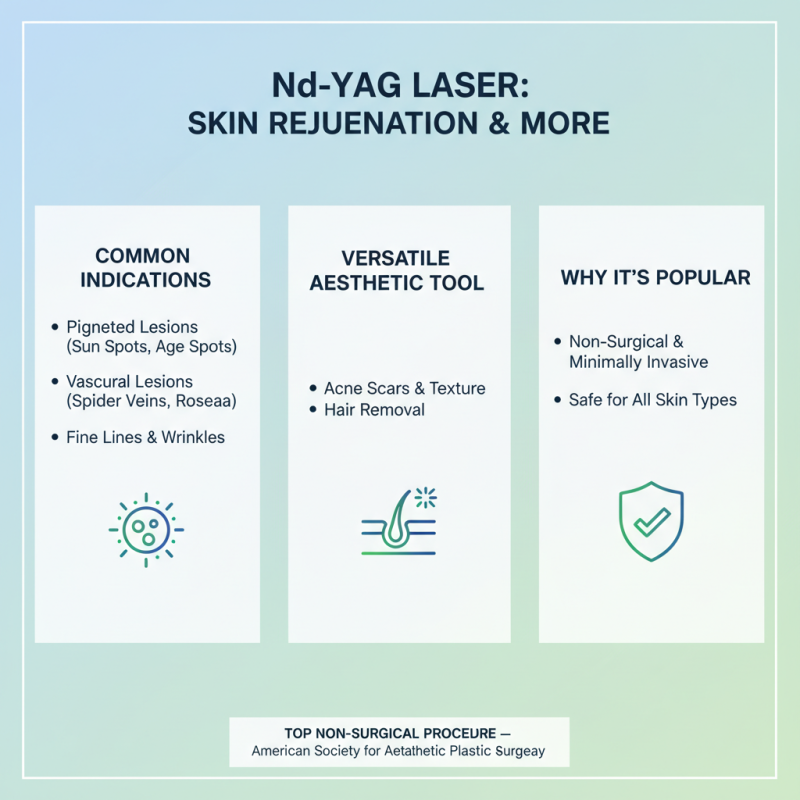 Nd-YAG LASER:
SKIN REJUENATION & MORE

COMMON INDICATIONS

• Pigneted Lesions (Sun Spots, Age Spots)
• Vascural Lesions (Spider Veins, Roseaa)
• Fine Lines & Wrinkles

VERSATILE AESTHETIC TOOL

• Acne Scars & Texture
• Hair Removal

WHY IT'S POPULAR

• Non-Surgical & Minimally Invasive
• Safe for All Skin Types

TOP NON-SURGICAL PROCEURE —
American Society for Aetathetic Plastic Surgeay